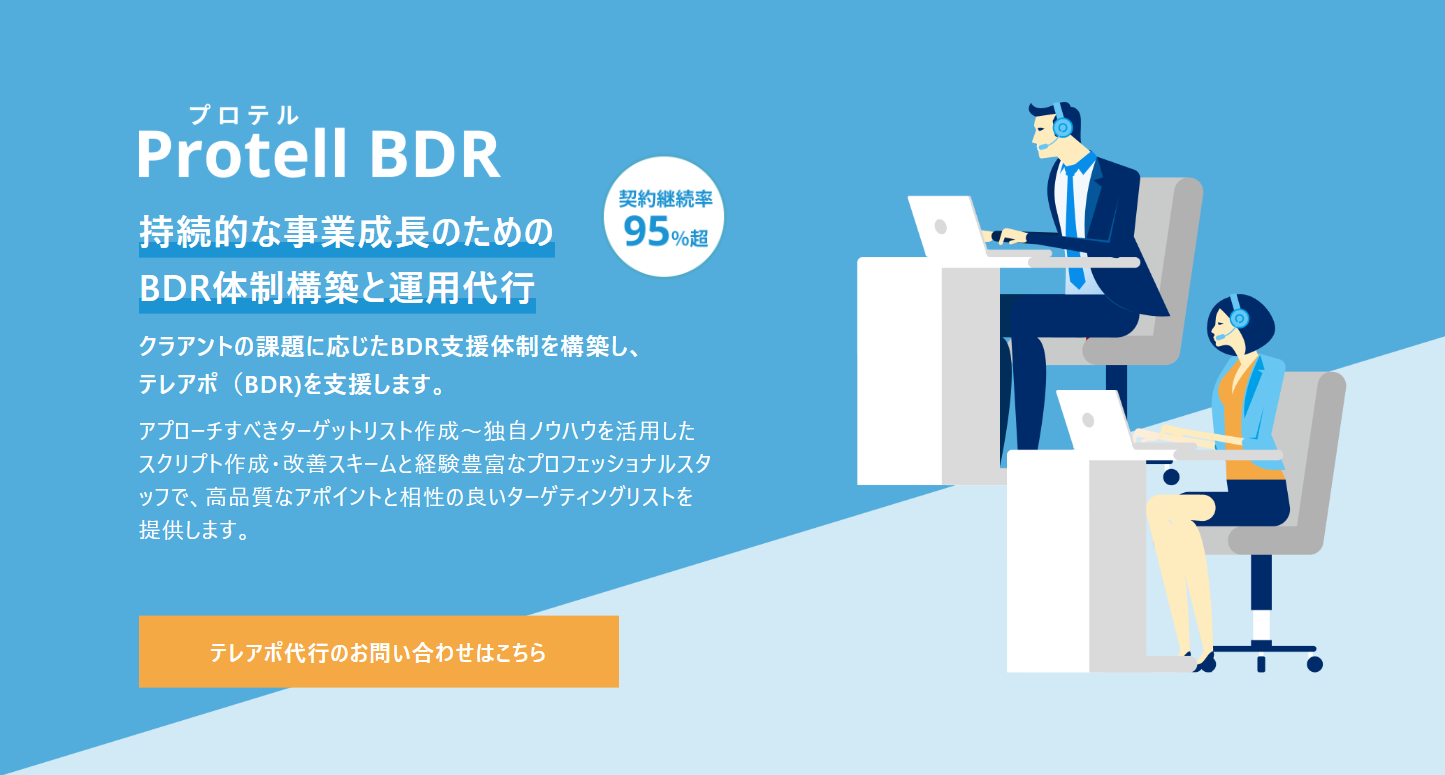 プロテル
Protell BDR

持続的な事業成長のための
BDR体制構築と運用代行

契約継続率
95%超

クラアントの課題に応じたBDR支援体制を構築し、
テレアポ（BDR)を支援します。

アプローチすべきターゲットリスト作成～独自ノウハウを活用したスクリプト作成・改善スキームと経験豊富なプロフェッショナルスタッフで、高品質なアポイントと相性の良いターゲティングリストを提供します。

テレアポ代行のお問い合わせはこちら